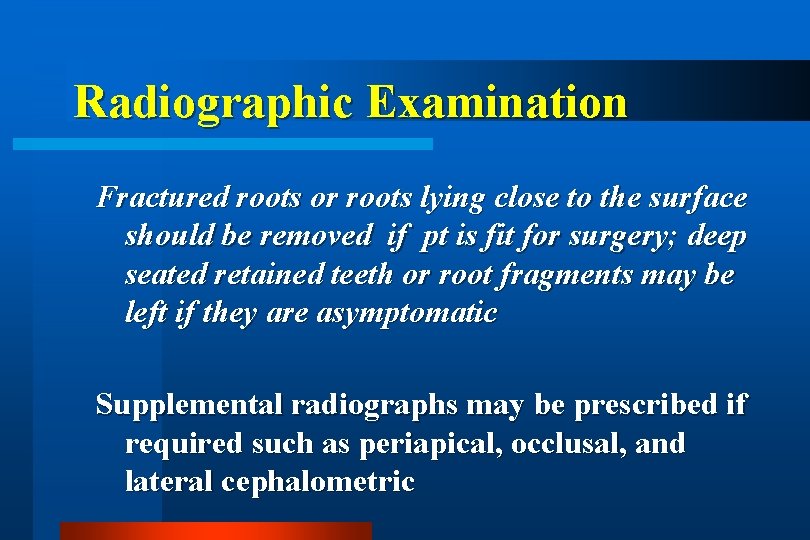 Radiographic Examination

Fractured roots or roots lying close to the surface should be removed if pt is fit for surgery; deep seated retained teeth or root fragments may be left if they are asymptomatic

Supplemental radiographs may be prescribed if required such as periapical, occlusal, and lateral cephalometric